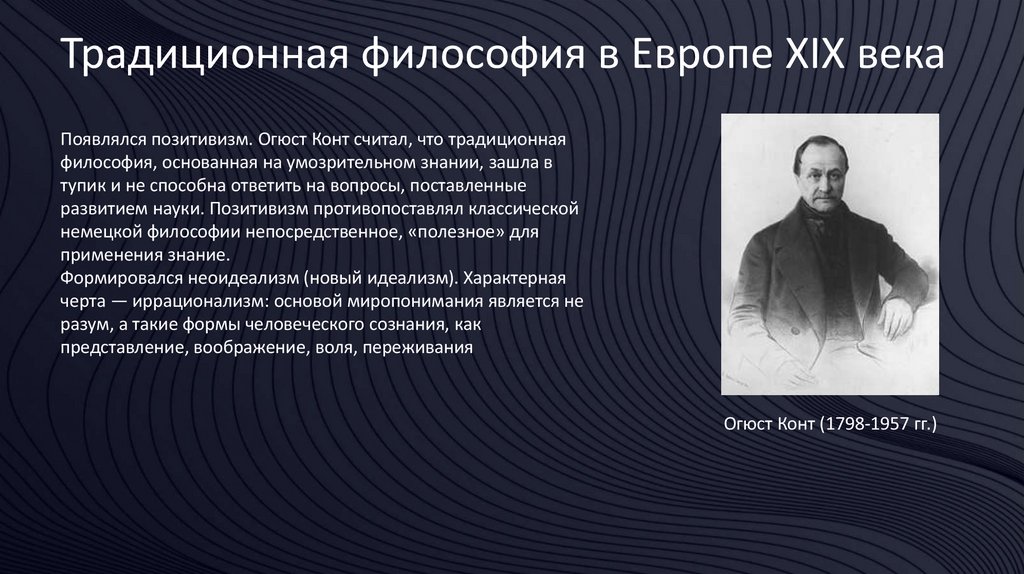 Традиционная философия в Европе XIX века

Появлялся позитивизм. Огюст Конт считал, что традиционная философия, основанная на умозрительном знании, зашла в тупик и не способна ответить на вопросы, поставленные развитием науки. Позитивизм противопоставлял классической немецкой философии непосредственное, «полезное» для применения знание.
Формировался неоидеализм (новый идеализм). Характерная черта — иррационализм: основой миропонимания является не разум, а такие формы человеческого сознания, как представление, воображение, воля, переживания

Огюст Конт (1798-1957 гг.)